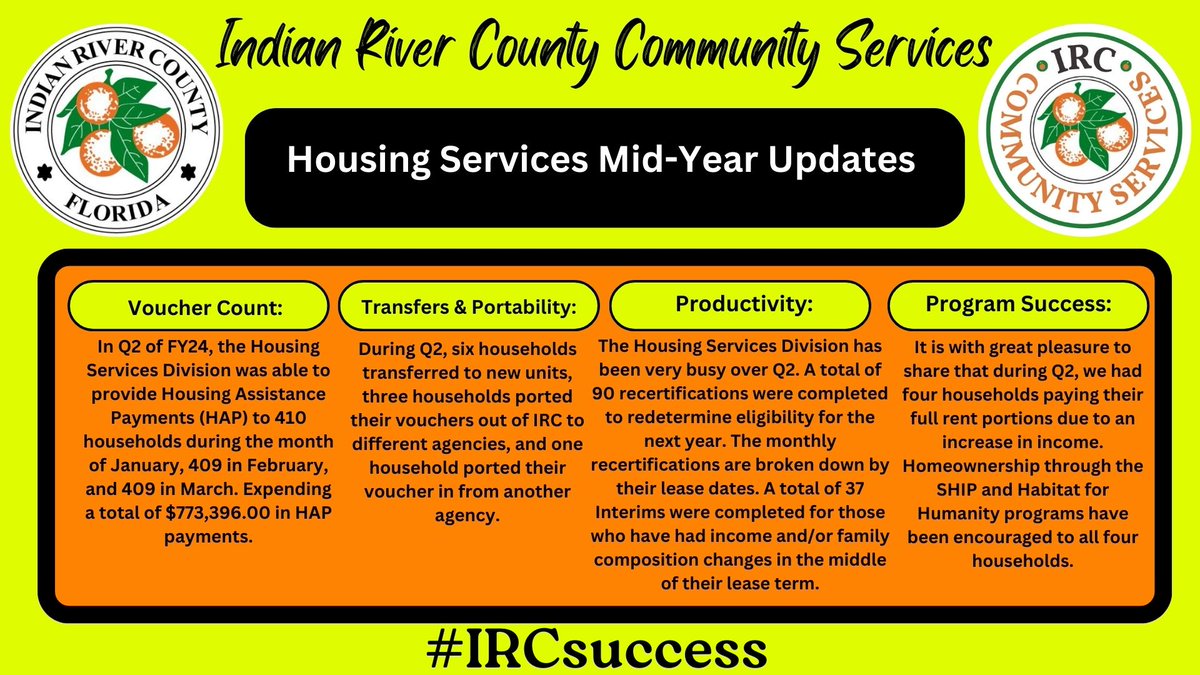 INDIAN RIVER COUNTY
FLORIDA

Indian River County Community Services

IRC
COMMUNITY SERVICES

Housing Services Mid-Year Updates

Voucher Count:

In Q2 of FY24, the Housing Services Division was able to provide Housing Assistance Payments (HAP) to 410 households during the month of January, 409 in February, and 409 in March. Expending a total of $773,396.00 in HAP payments.

Transfers & Portability:

During Q2, six households transferred to new units, three households ported their vouchers out of IRC to different agencies, and one household ported their voucher in from another agency.

Productivity:

The Housing Services Division has been very busy over Q2. A total of 90 recertifications were completed to redetermine eligibility for the next year. The monthly recertifications are broken down by their lease dates. A total of 37 Interims were completed for those who have had income and/or family composition changes in the middle of their lease term.

Program Success:

It is with great pleasure to share that during Q2, we had four households paying their full rent portions due to an increase in income. Homeownership through the SHIP and Habitat for Humanity programs have been encouraged to all four households.

#IRCsuccess